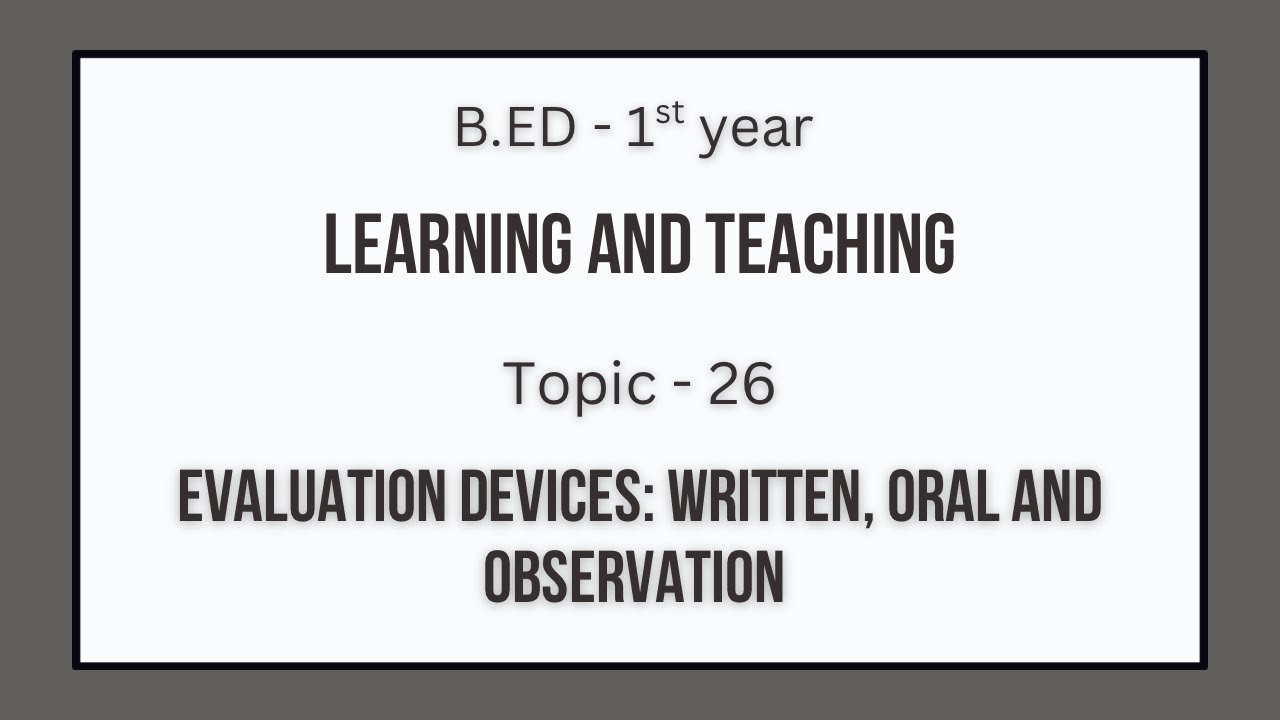 B.ED - 1$^{st}$ year

LEARNING AND TEACHING

Topic - 26

EVALUATION DEVICES: WRITTEN, ORAL AND OBSERVATION